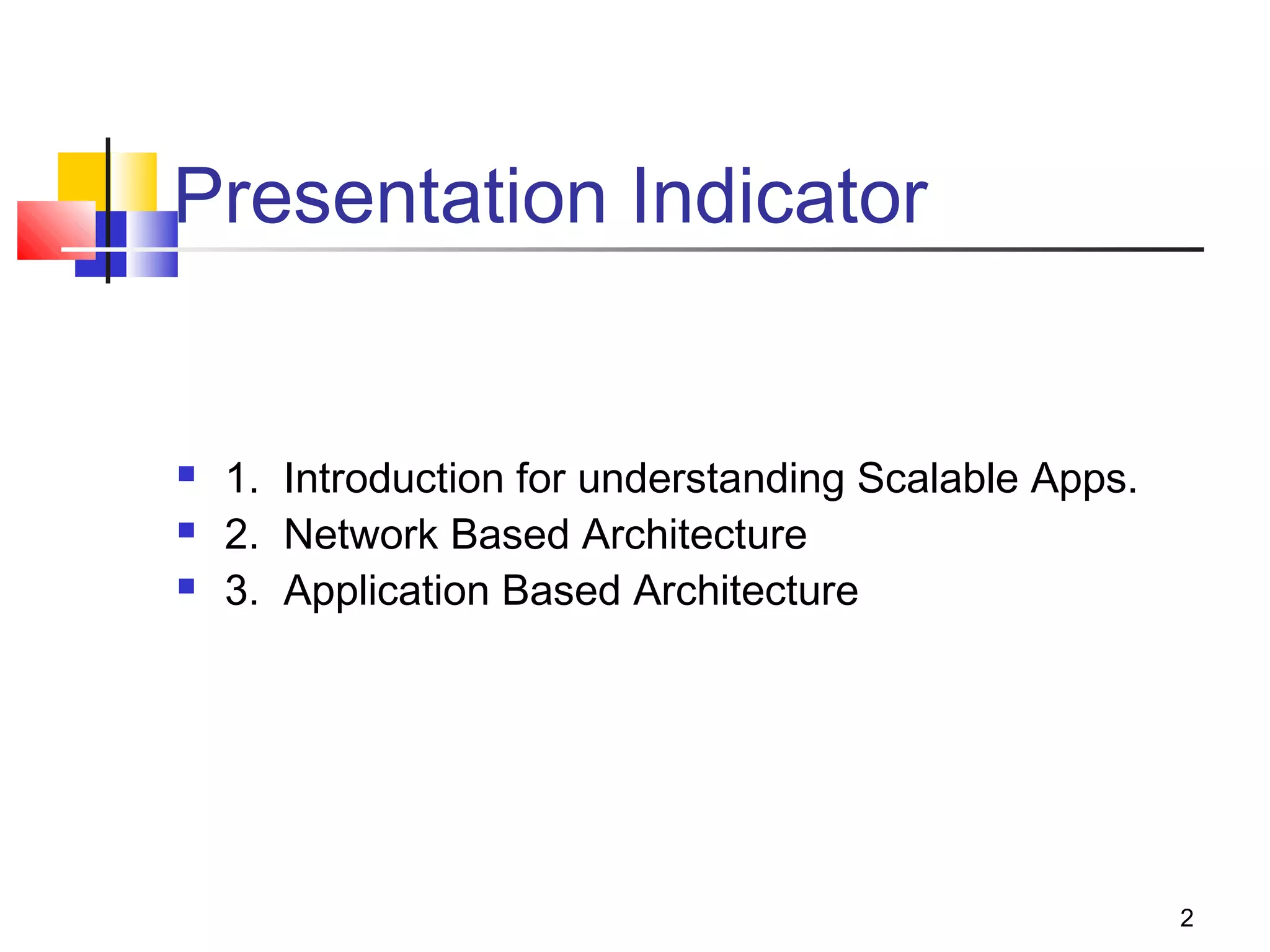 Presentation Indicator

- 1. Introduction for understanding Scalable Apps.
- 2. Network Based Architecture
- 3. Application Based Architecture

2